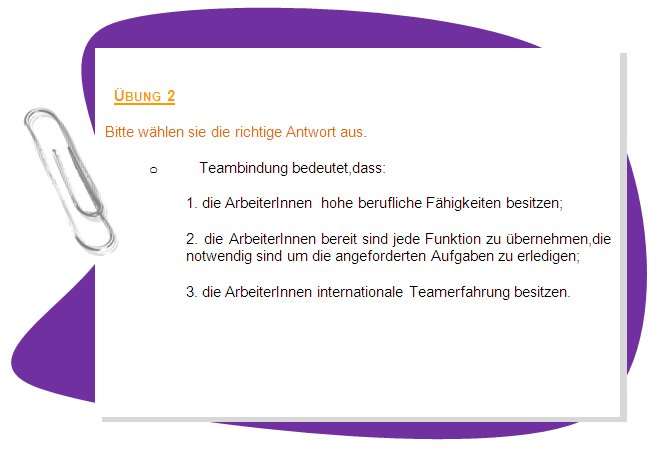 ÜBUNG 2

Bitte wählen sie die richtige Antwort aus.

o Teambindung bedeutet,dass:

1. die ArbeiterInnen hohe berufliche Fähigkeiten besitzen;

2. die ArbeiterInnen bereit sind jede Funktion zu übernehmen,die notwendig sind um die angeforderten Aufgaben zu erledigen;

3. die ArbeiterInnen internationale Teamerfahrung besitzen.